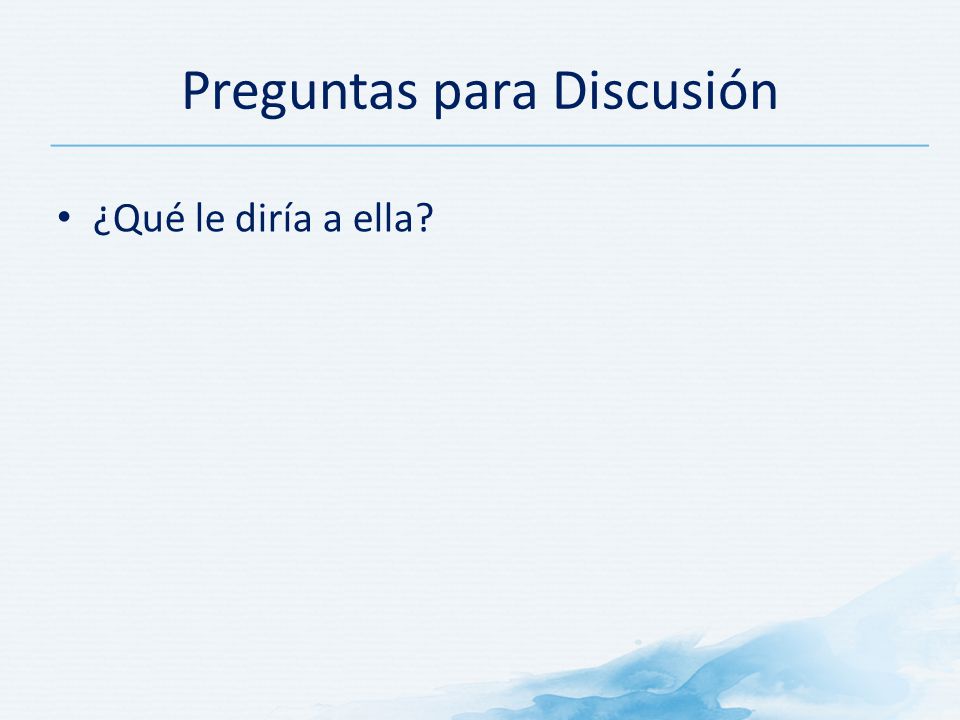 Preguntas para Discusión

• ¿Qué le diría a ella?